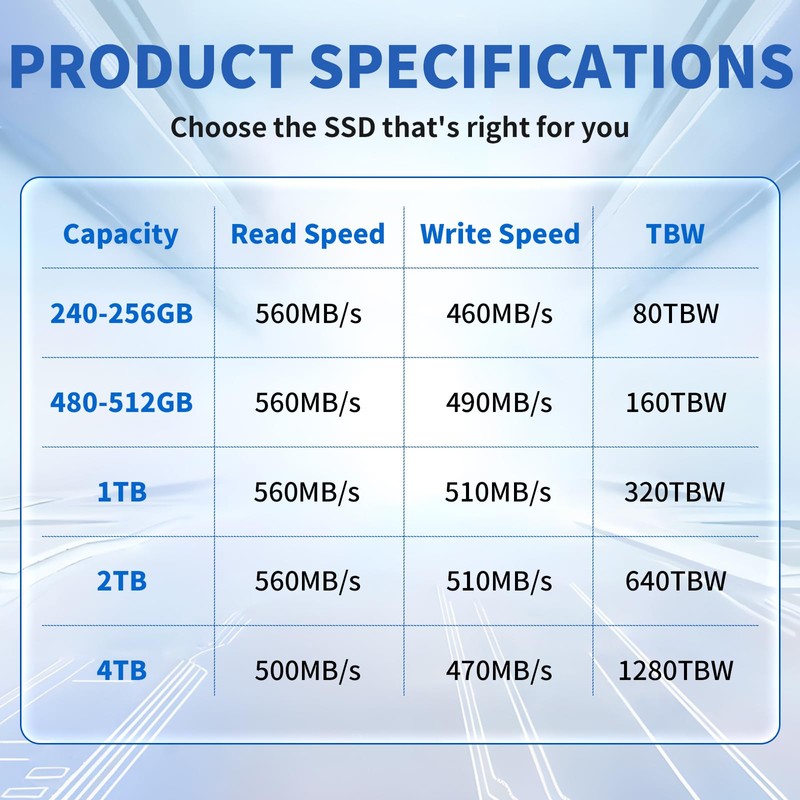 PRODUCT SPECIFICATIONS

Choose the SSD that's right for you

| Capacity | Read Speed | Write Speed | TBW |
|---|---|---|---|
| 240-256GB | 560MB/s | 460MB/s | 80TBW |
| 480-512GB | 560MB/s | 490MB/s | 160TBW |
| 1TB | 560MB/s | 510MB/s | 320TBW |
| 2TB | 560MB/s | 510MB/s | 640TBW |
| 4TB | 500MB/s | 470MB/s | 1280TBW |